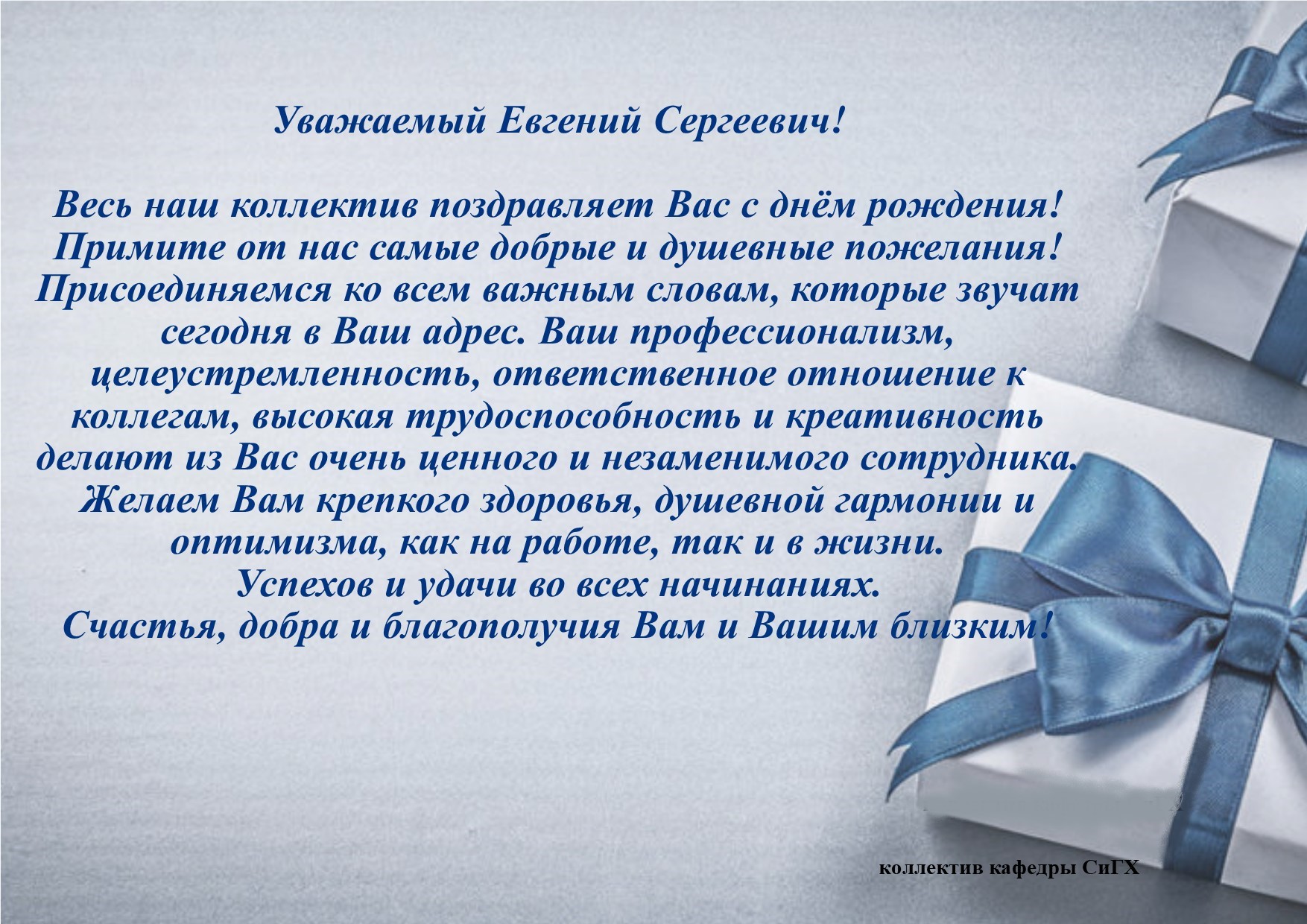 Уважаемый Евгений Сергеевич!

Весь наш коллектив поздравляет Вас с днём рождения! Примите от нас самые добрые и душевные пожелания! Присоединяемся ко всем важным словам, которые звучат сегодня в Ваш адрес. Ваш профессионализм, целеустремленность, ответственное отношение к коллегам, высокая трудоспособность и креативность делают из Вас очень ценного и незаменимого сотрудника. Желаем Вам крепкого здоровья, душевной гармонии и оптимизма, как на работе, так и в жизни. Успехов и удачи во всех начинаниях. Счастья, добра и благополучия Вам и Вашим близким!

коллектив кафедры СиГХ